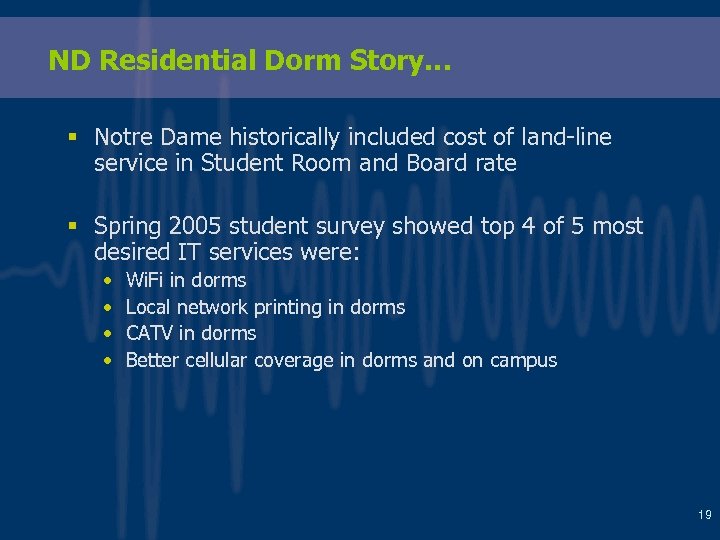 ND Residential Dorm Story…

▪ Notre Dame historically included cost of land-line service in Student Room and Board rate

▪ Spring 2005 student survey showed top 4 of 5 most desired IT services were:
• WiFi in dorms
• Local network printing in dorms
• CATV in dorms
• Better cellular coverage in dorms and on campus

19